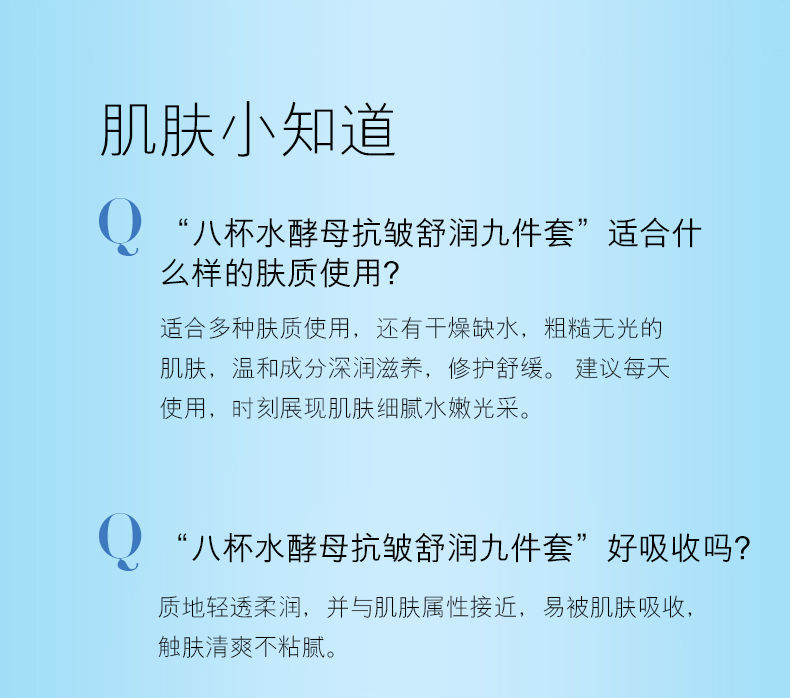 肌肤小知道

Q “八杯水酵母抗皱舒润九件套”适合什么样的肤质使用?

适合多种肤质使用，还有干燥缺水，粗糙无光的肌肤，温和成分深润滋养，修护舒缓。 建议每天使用，时刻展现肌肤细腻水嫩光采。

Q “八杯水酵母抗皱舒润九件套”好吸收吗?

质地轻透柔润，并与肌肤属性接近，易被肌肤吸收，触肤清爽不粘腻。